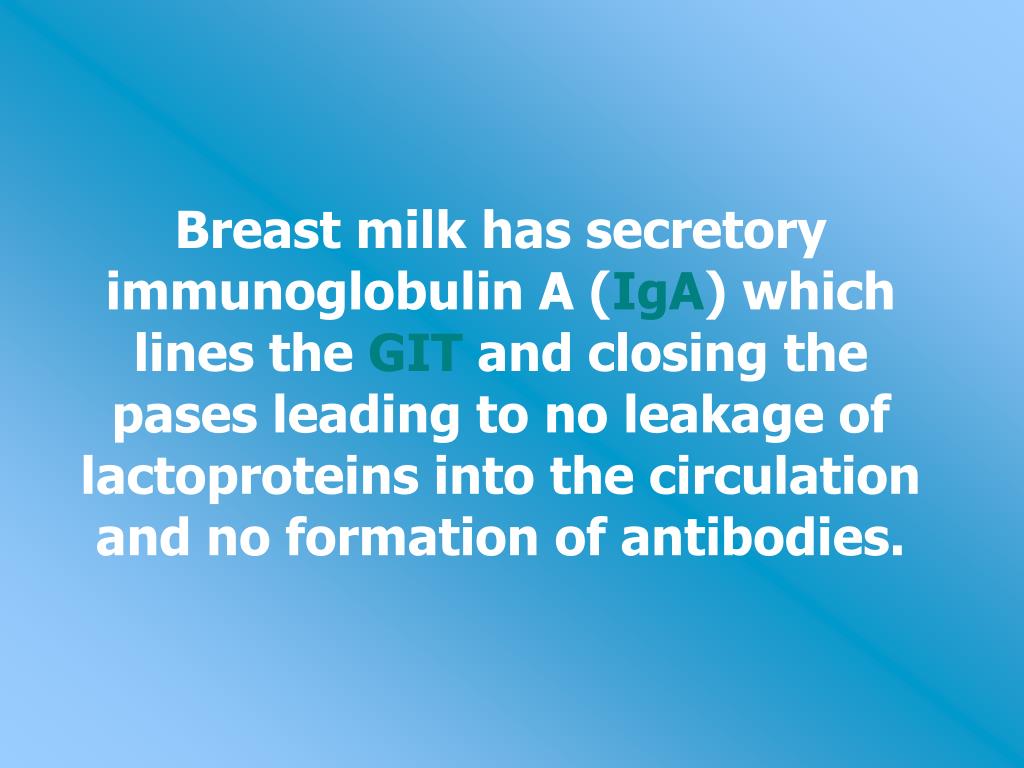 Breast milk has secretory immunoglobulin A (IgA) which lines the GIT and closing the pases leading to no leakage of lactoproteins into the circulation and no formation of antibodies.